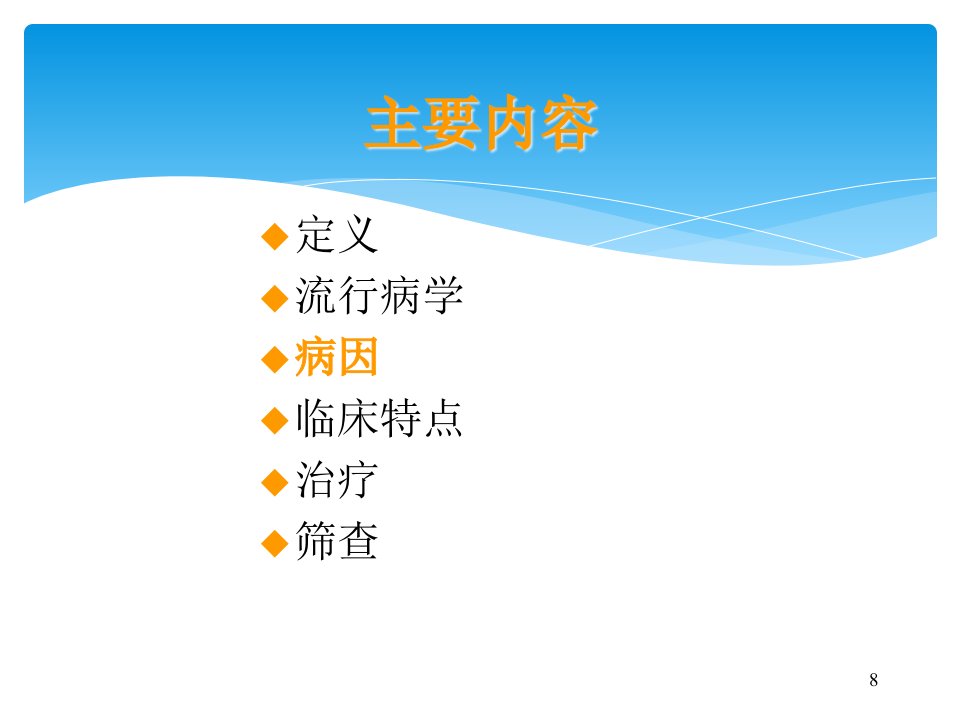 主要内容

◆定义
◆流行病学
◆病因
◆临床特点
◆治疗
◆筛查

8